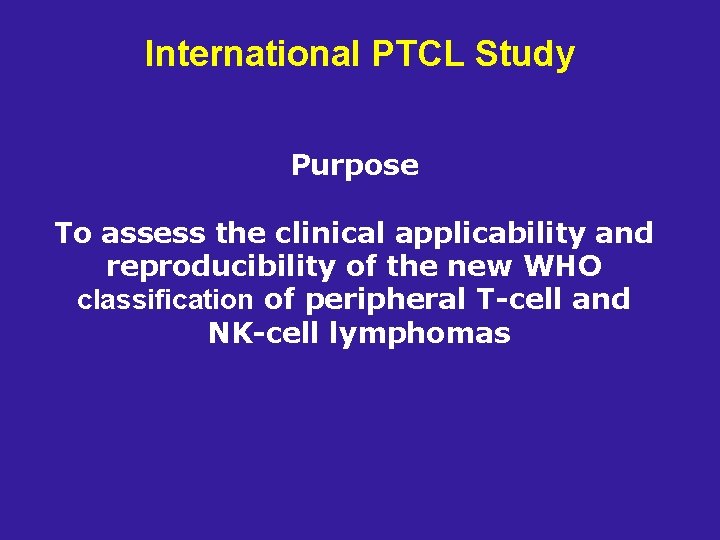 International PTCL Study

Purpose

To assess the clinical applicability and reproducibility of the new WHO classification of peripheral T-cell and NK-cell lymphomas